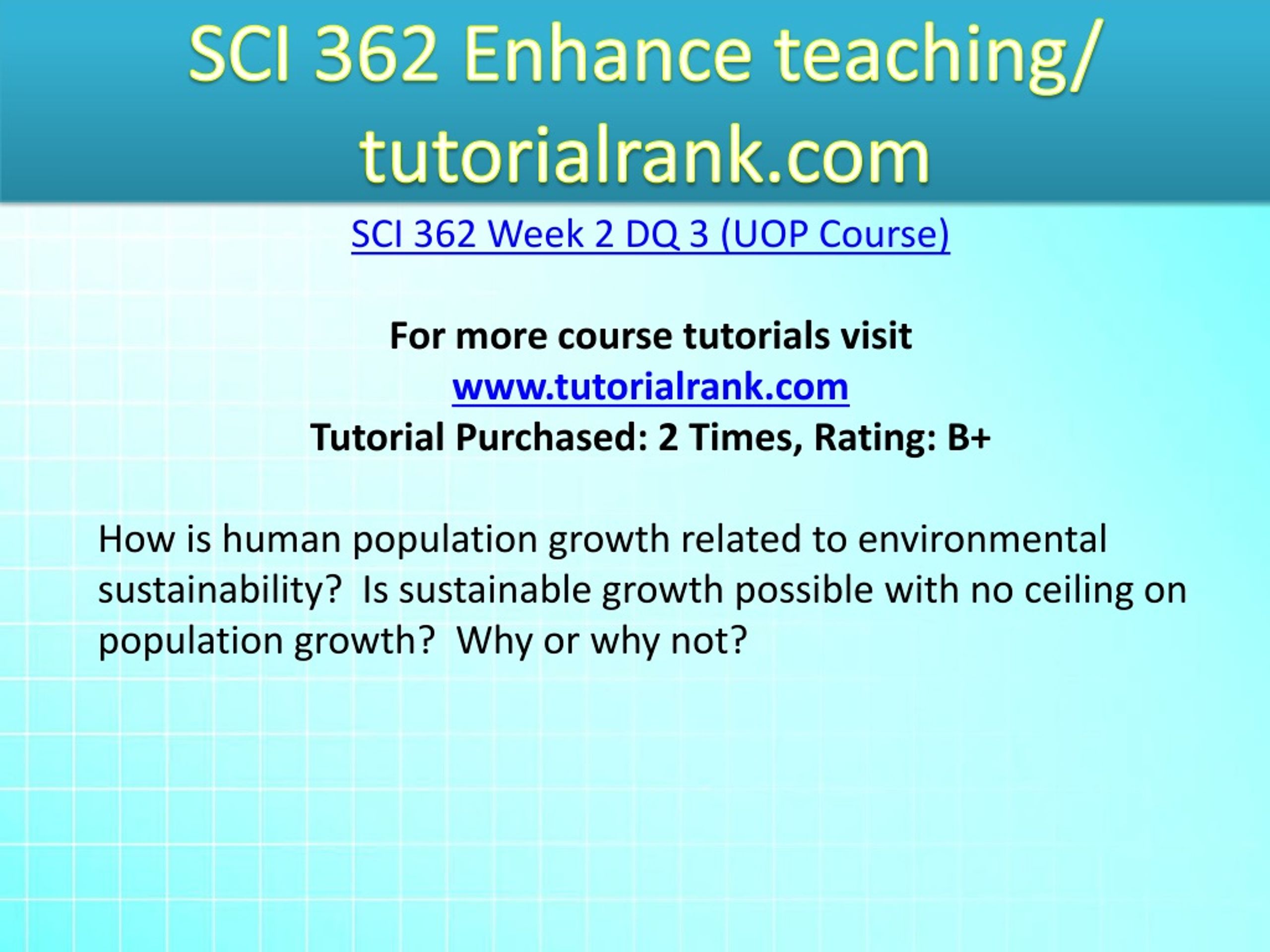 SCI 362 Enhance teaching/ tutorialrank.com

SCI 362 Week 2 DQ 3 (UOP Course)

For more course tutorials visit
www.tutorialrank.com
Tutorial Purchased: 2 Times, Rating: B+

How is human population growth related to environmental sustainability? Is sustainable growth possible with no ceiling on population growth? Why or why not?